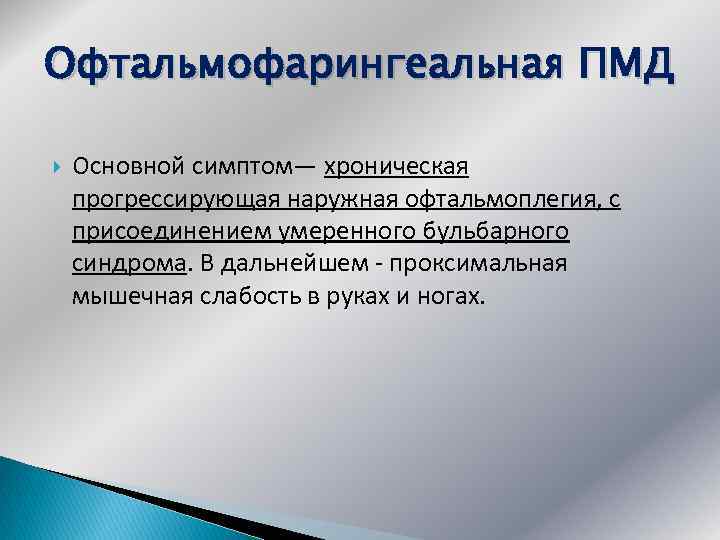 Офтальмофарингеальная ПМД

Основной симптом— хроническая прогрессирующая наружная офтальмоплегия, с присоединением умеренного бульбарного синдрома. В дальнейшем - проксимальная мышечная слабость в руках и ногах.